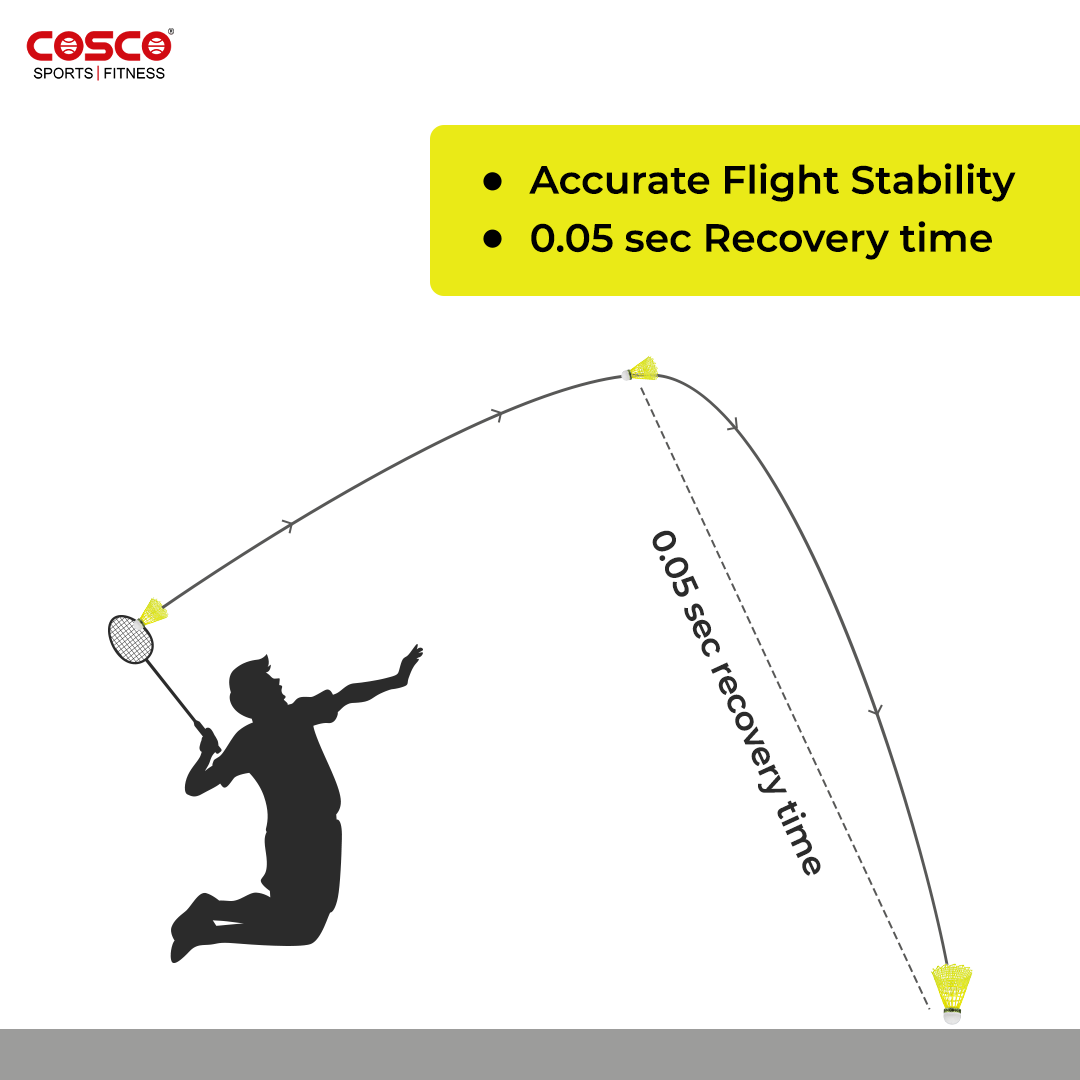 COSCO®
SPORTS | FITNESS

● Accurate Flight Stability
● 0.05 sec Recovery time

0.05 sec recovery time